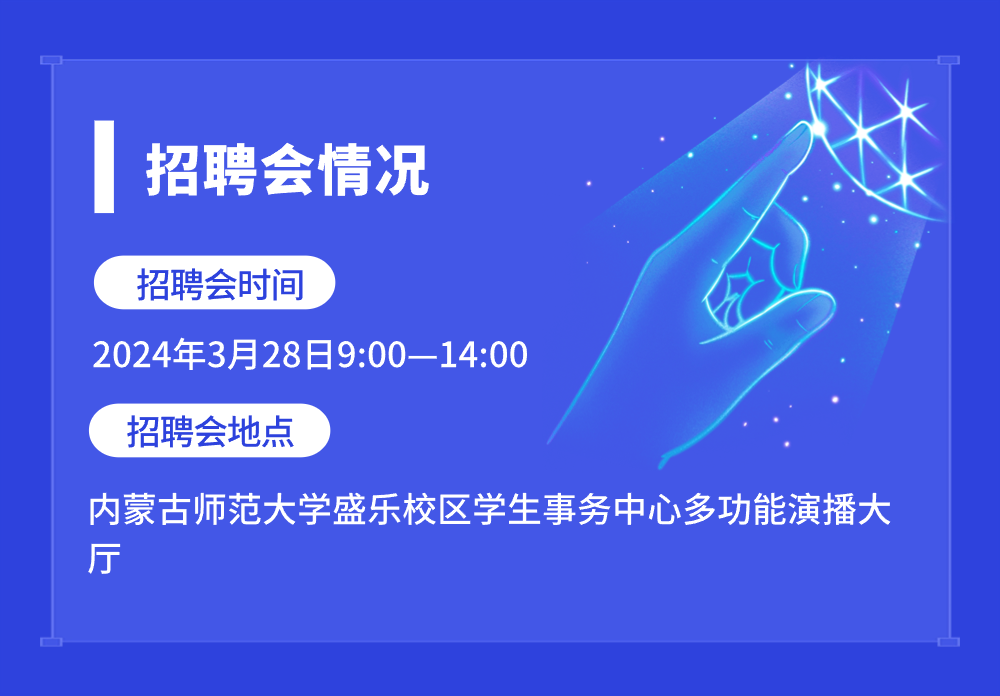 招聘会情况

招聘会时间

2024年3月28日9:00—14:00

招聘会地点

内蒙古师范大学盛乐校区学生事务中心多功能演播大厅